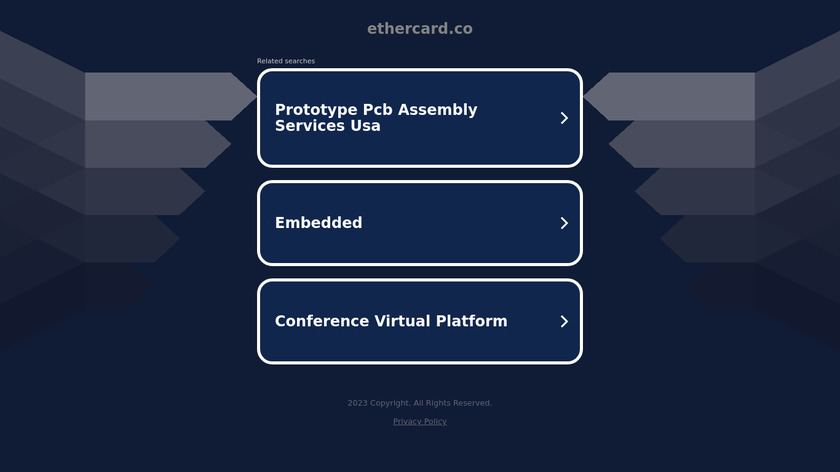 ethercard.co

Related searches

Prototype Pcb Assembly Services Usa

Embedded

Conference Virtual Platform

2023 Copyright. All Rights Reserved.

Privacy Policy